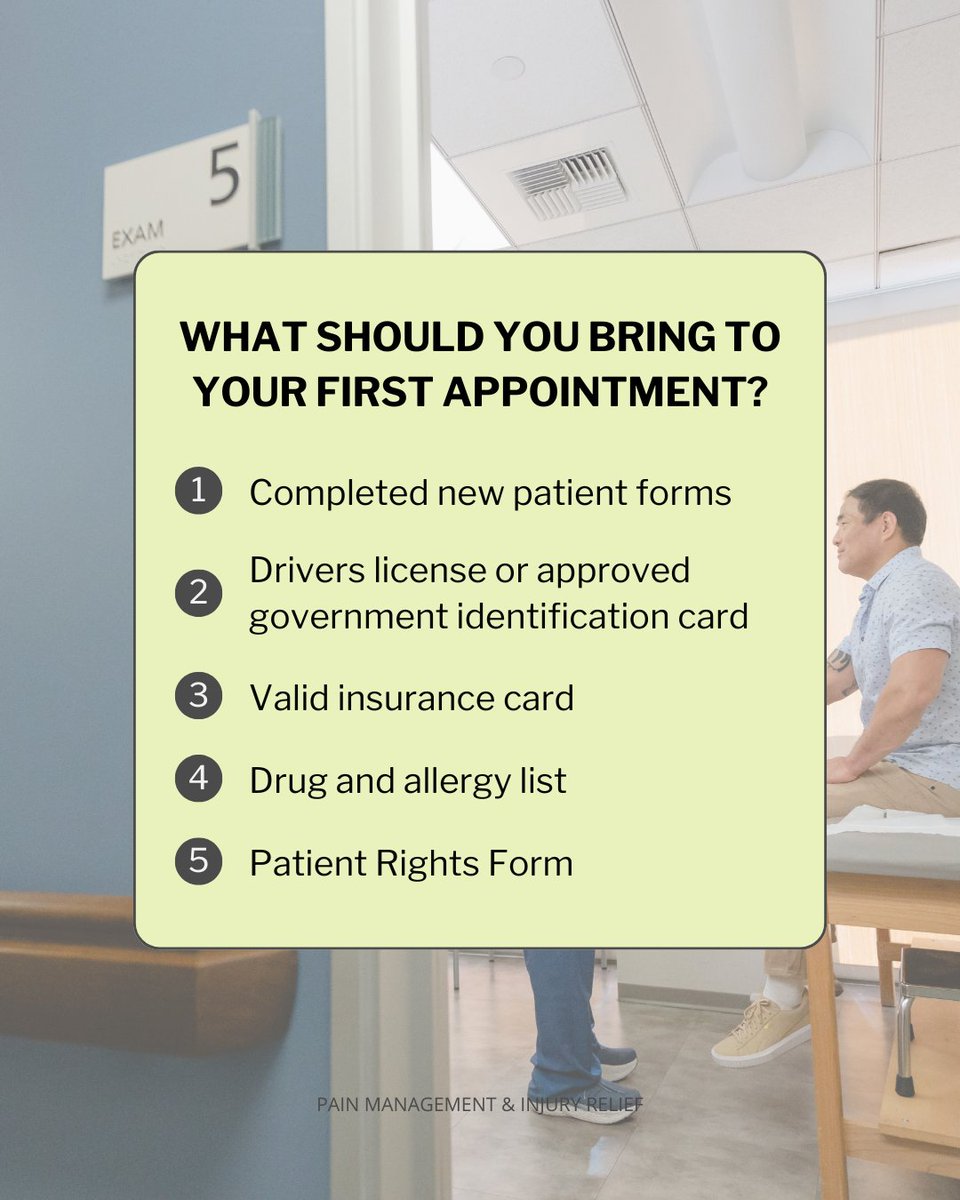 5
EXAM

WHAT SHOULD YOU BRING TO YOUR FIRST APPOINTMENT?

1 Completed new patient forms

2 Drivers license or approved government identification card

3 Valid insurance card

4 Drug and allergy list

5 Patient Rights Form

PAIN MANAGEMENT & INJURY RELIEF